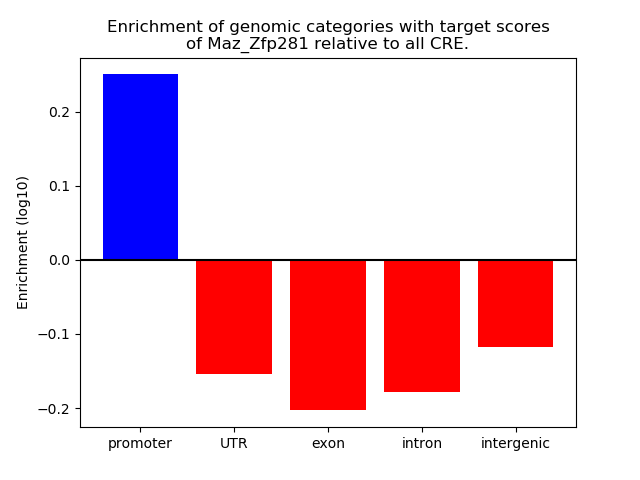 Enrichment of genomic categories with target scores of Maz_Zfp281 relative to all CRE.

Enrichment (log10)

0.2
0.1
0.0
−0.1
−0.2

promoter
UTR
exon
intron
intergenic